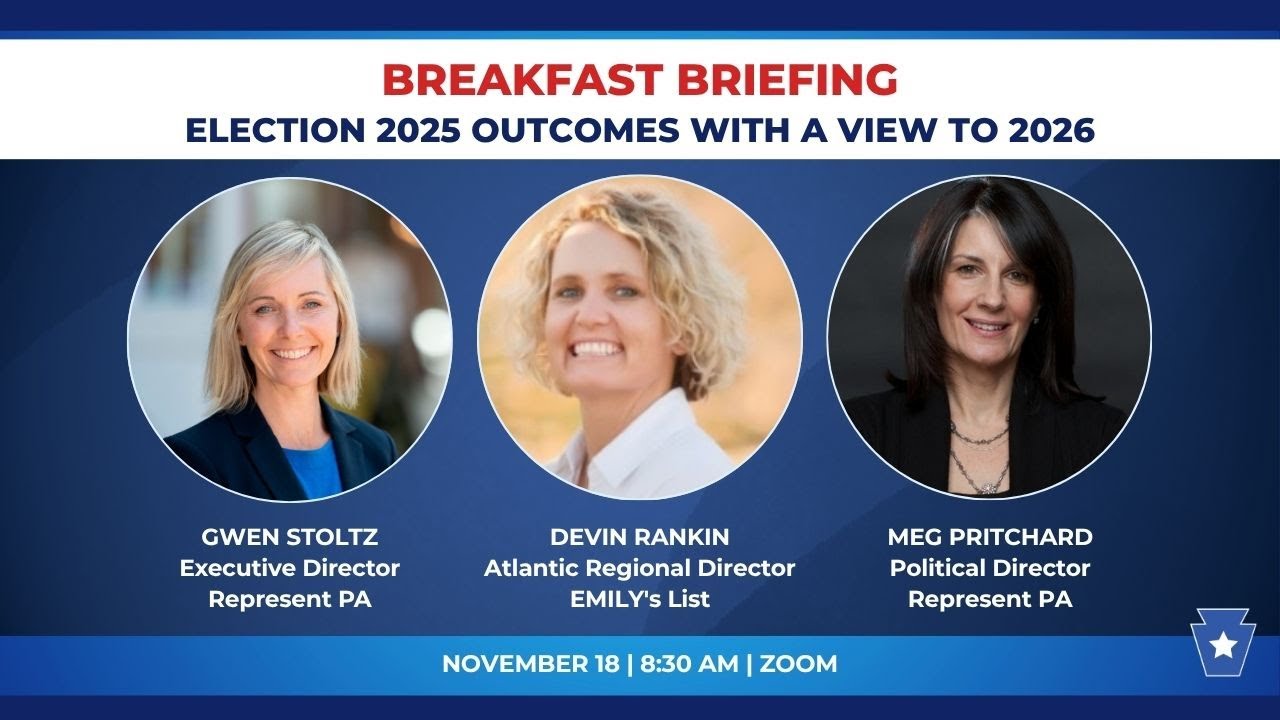 BREAKFAST BRIEFING
ELECTION 2025 OUTCOMES WITH A VIEW TO 2026

GWEN STOLTZ
Executive Director
Represent PA

DEVIN RANKIN
Atlantic Regional Director
EMILY's List

MEG PRITCHARD
Political Director
Represent PA

NOVEMBER 18 | 8:30 AM | ZOOM